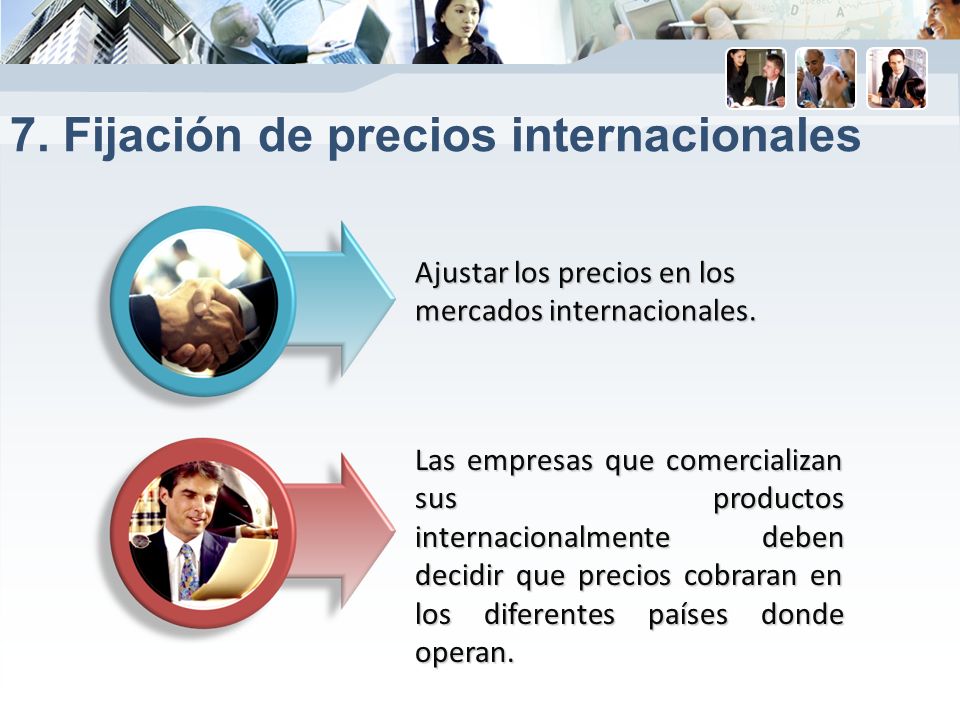 7. Fijación de precios internacionales

Ajustar los precios en los mercados internacionales.

Las empresas que comercializan sus productos internacionalmente deben decidir que precios cobraran en los diferentes países donde operan.